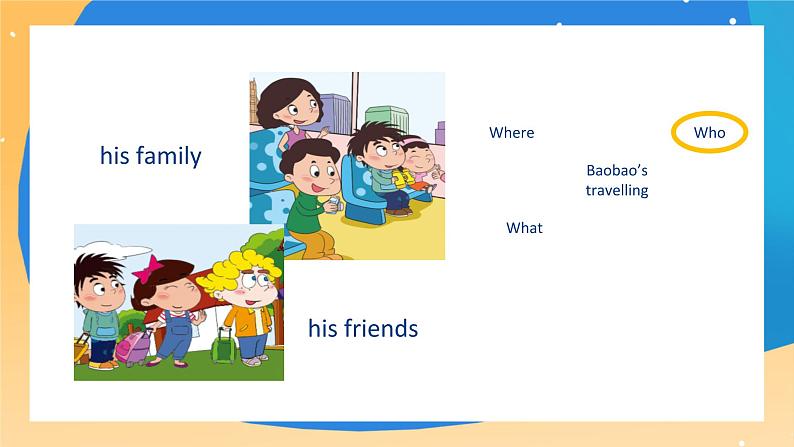 his family

his friends

Where

Who

Baobao's travelling

What